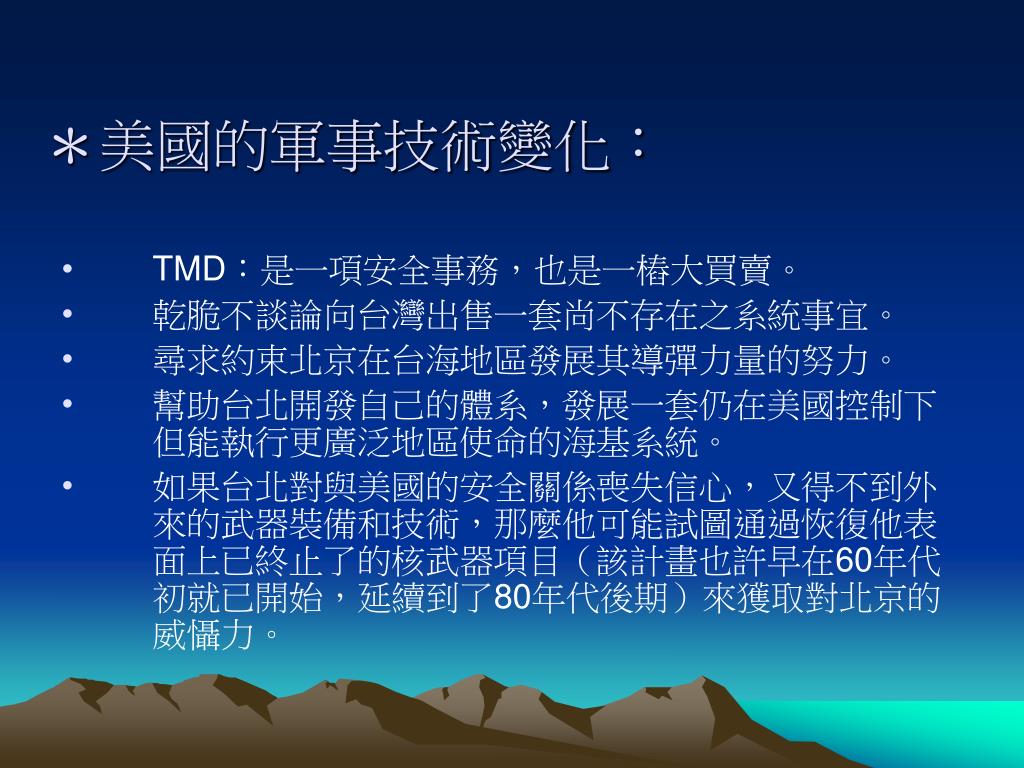 ＊美國的軍事技術變化：

• TMD：是一項安全事務，也是一樁大買賣。
• 乾脆不談論向台灣出售一套尚不存在之系統事宜。
• 尋求約束北京在台海地區發展其導彈力量的努力。
• 幫助台北開發自己的體系，發展一套仍在美國控制下但能執行更廣泛地區使命的海基系統。
• 如果台北對與美國的安全關係喪失信心，又得不到外來的武器裝備和技術，那麼他可能試圖通過恢復他表面上已終止了的核武器項目（該計畫也許早在60年代初就已開始，延續到了80年代後期）來獲取對北京的威懾力。